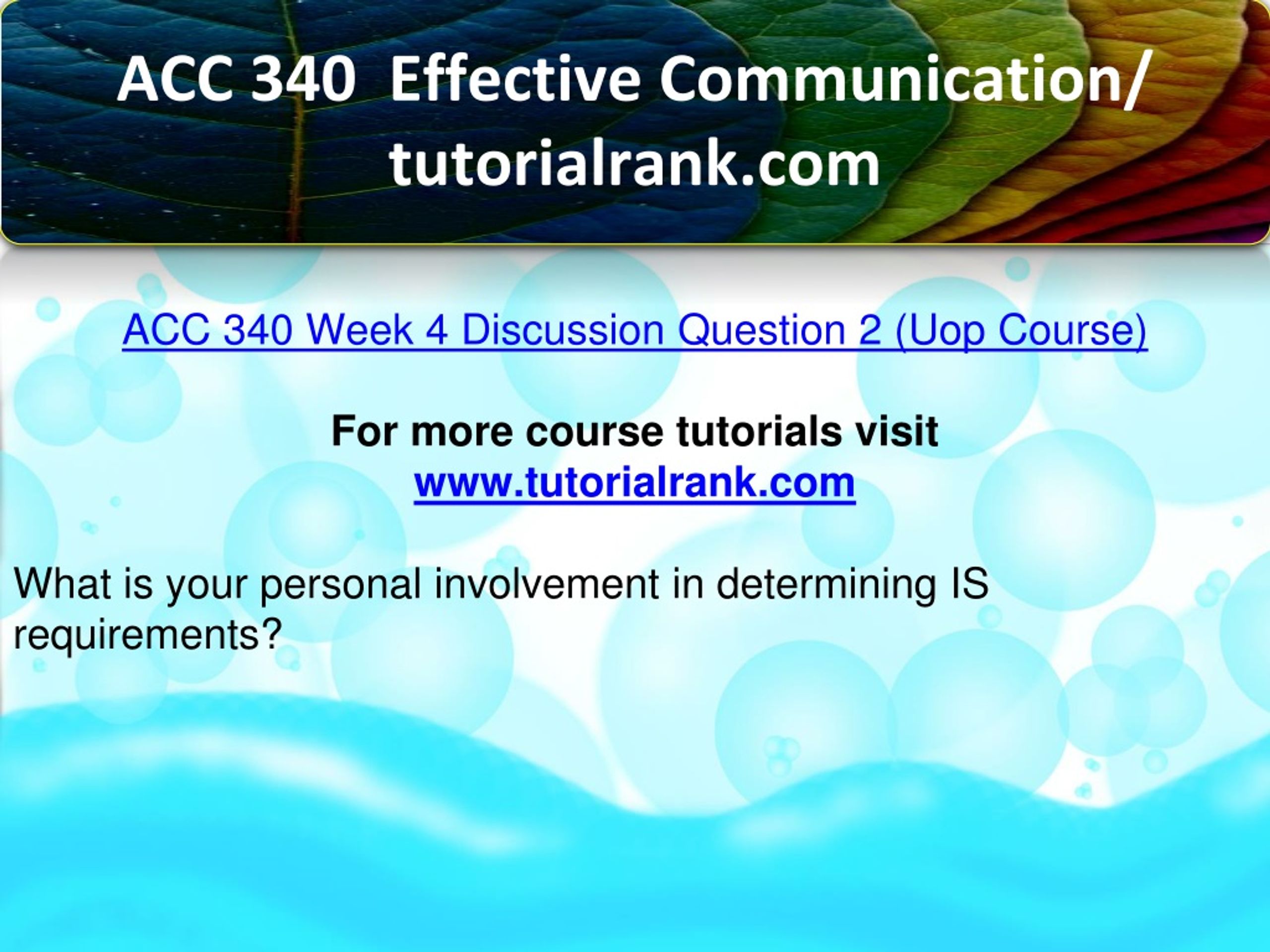 ACC 340 Effective Communication/ tutorialrank.com

ACC 340 Week 4 Discussion Question 2 (Uop Course)

For more course tutorials visit
www.tutorialrank.com

What is your personal involvement in determining IS requirements?